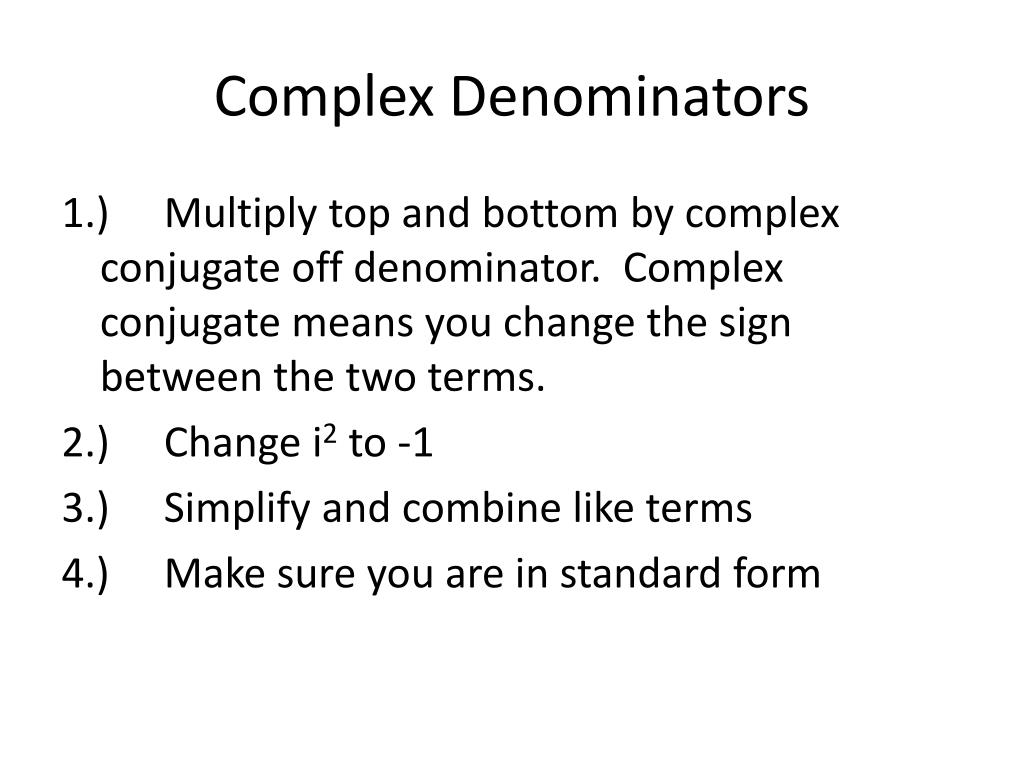 Complex Denominators

1.) Multiply top and bottom by complex conjugate off denominator. Complex conjugate means you change the sign between the two terms.

2.) Change $i^2$ to -1

3.) Simplify and combine like terms

4.) Make sure you are in standard form